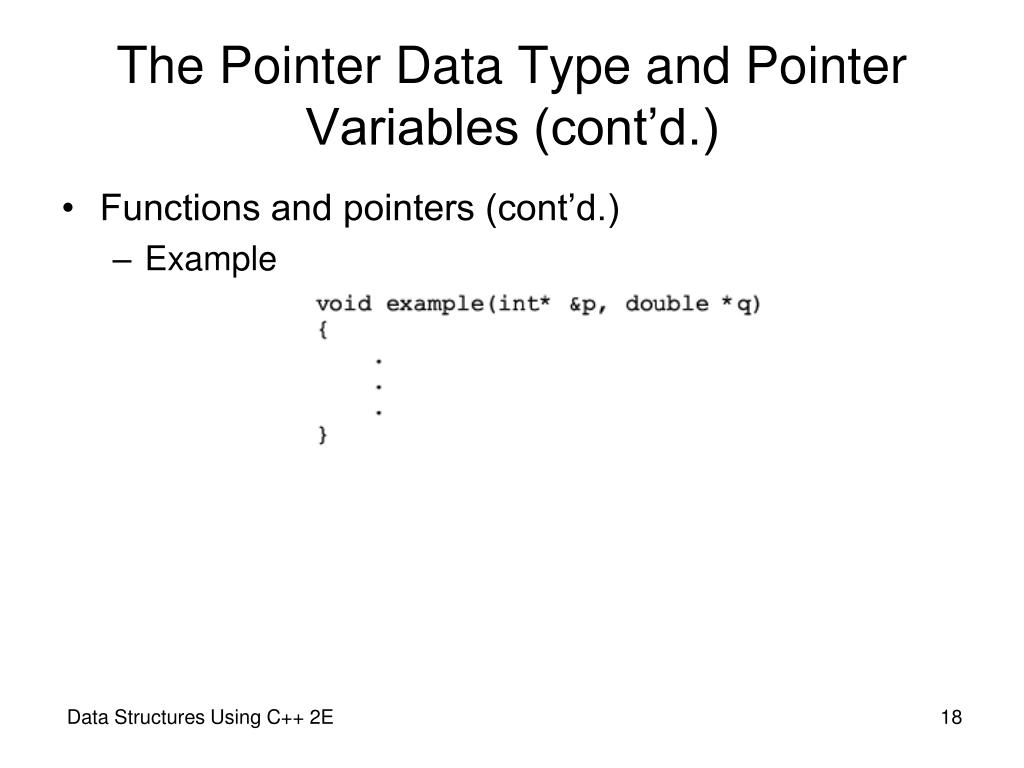 The Pointer Data Type and Pointer Variables (cont’d.)

• Functions and pointers (cont’d.)
– Example

void example(int* &p, double *q)
{
    .
    .
    .
}

Data Structures Using C++ 2E

18